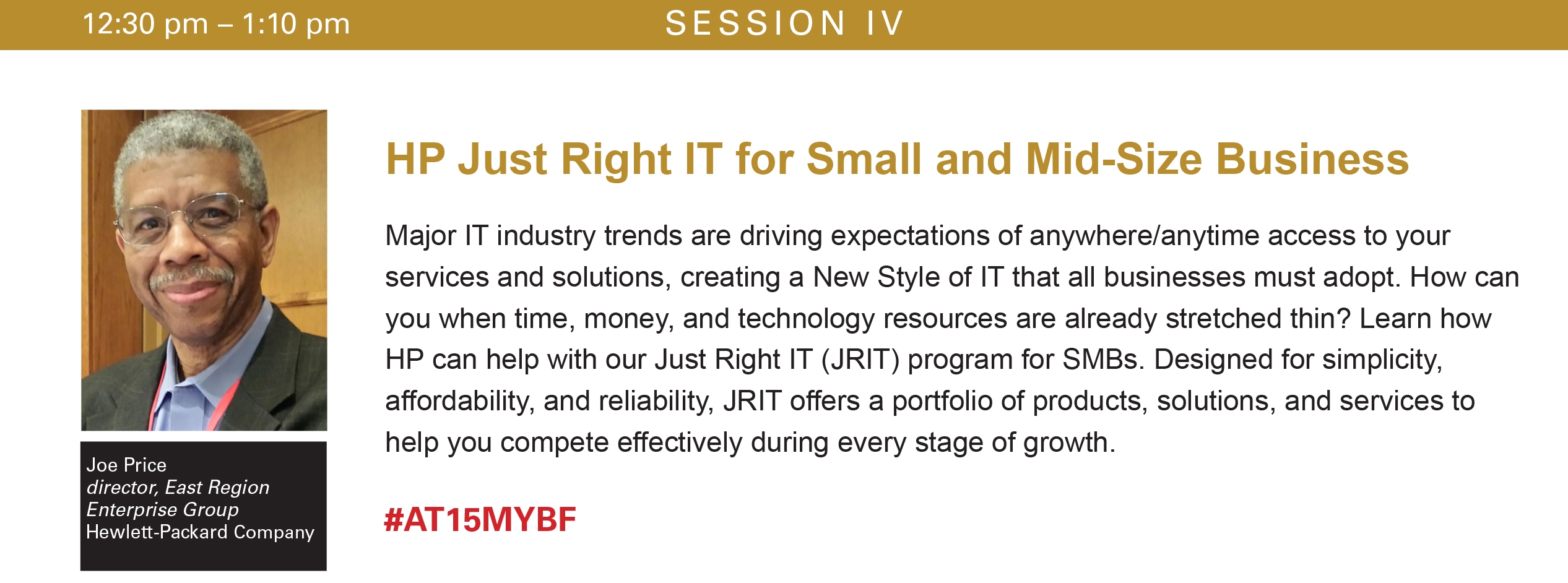 12:30 pm – 1:10 pm SESSION IV

Joe Price
director, East Region
Enterprise Group
Hewlett-Packard Company

HP Just Right IT for Small and Mid-Size Business

Major IT industry trends are driving expectations of anywhere/anytime access to your services and solutions, creating a New Style of IT that all businesses must adopt. How can you when time, money, and technology resources are already stretched thin? Learn how HP can help with our Just Right IT (JRIT) program for SMBs. Designed for simplicity, affordability, and reliability, JRIT offers a portfolio of products, solutions, and services to help you compete effectively during every stage of growth.

#AT15MYBF